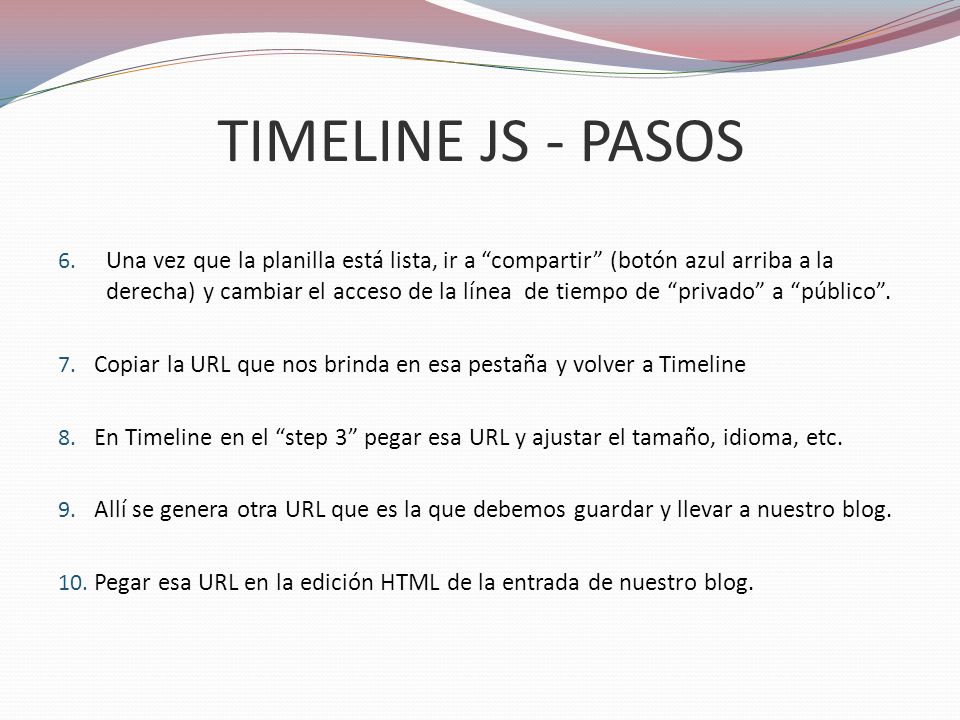 TIMELINE JS - PASOS

6. Una vez que la planilla está lista, ir a “compartir” (botón azul arriba a la derecha) y cambiar el acceso de la línea de tiempo de “privado” a “público”.

7. Copiar la URL que nos brinda en esa pestaña y volver a Timeline

8. En Timeline en el “step 3” pegar esa URL y ajustar el tamaño, idioma, etc.

9. Allí se genera otra URL que es la que debemos guardar y llevar a nuestro blog.

10. Pegar esa URL en la edición HTML de la entrada de nuestro blog.